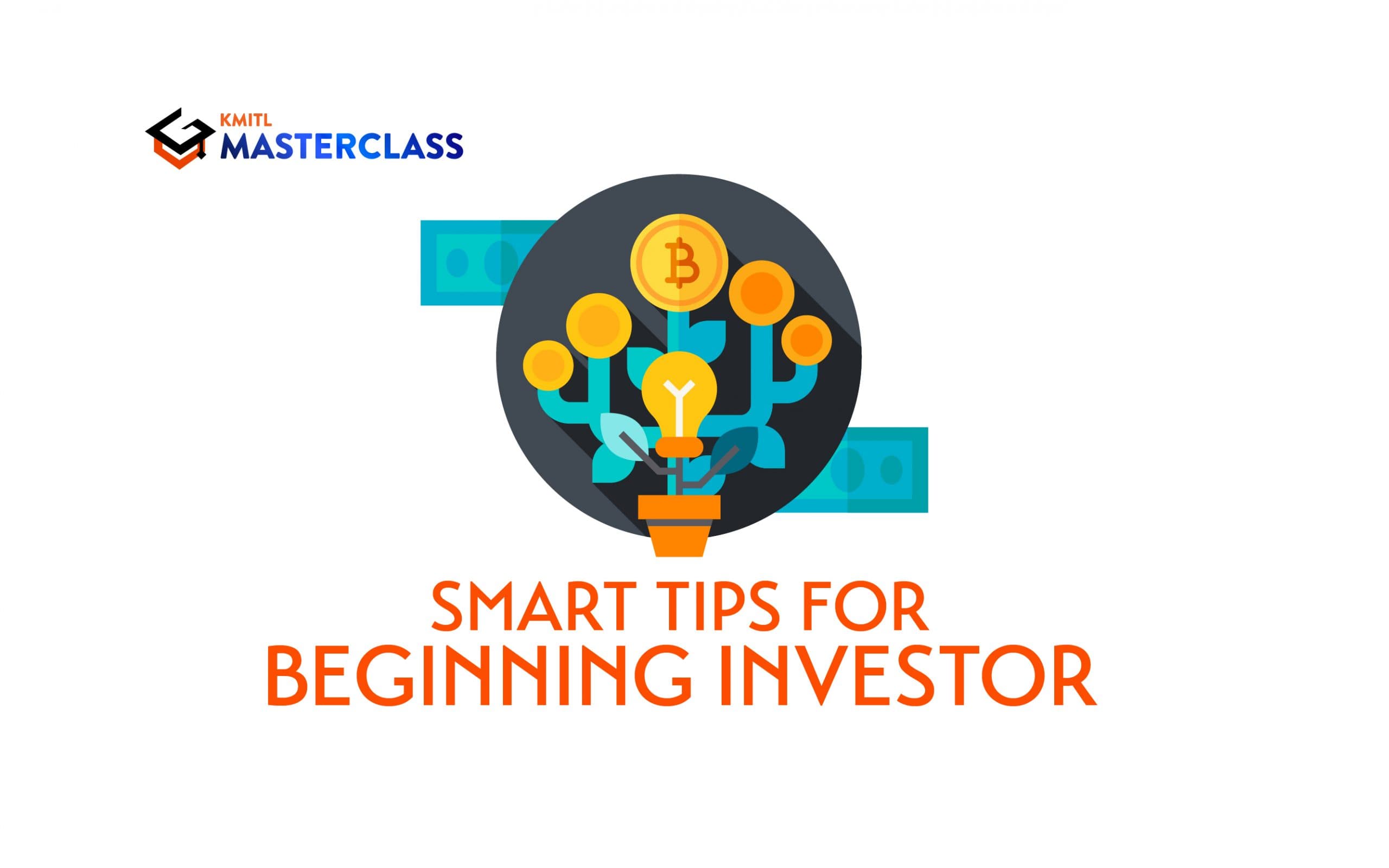 KMITL
MASTERCLASS

SMART TIPS FOR
BEGINNING INVESTOR